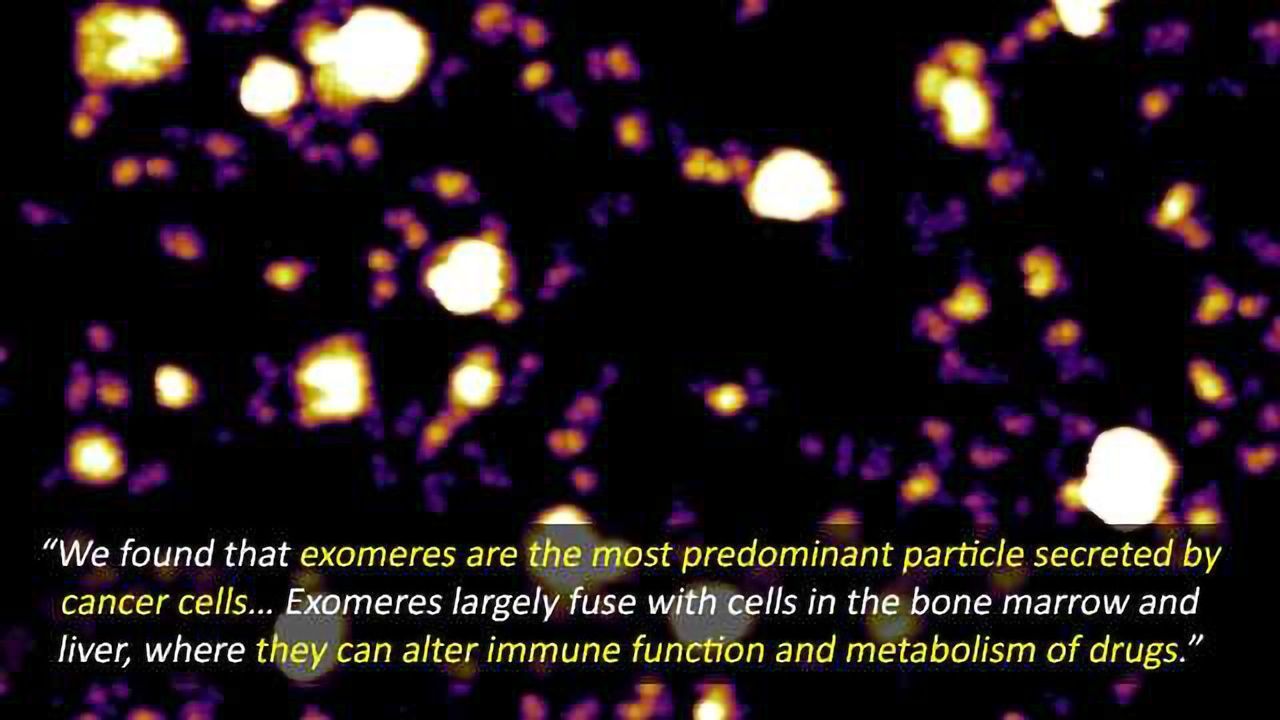 “We found that exomeres are the most predominant particle secreted by cancer cells… Exomeres largely fuse with cells in the bone marrow and liver, where they can alter immune function and metabolism of drugs.”